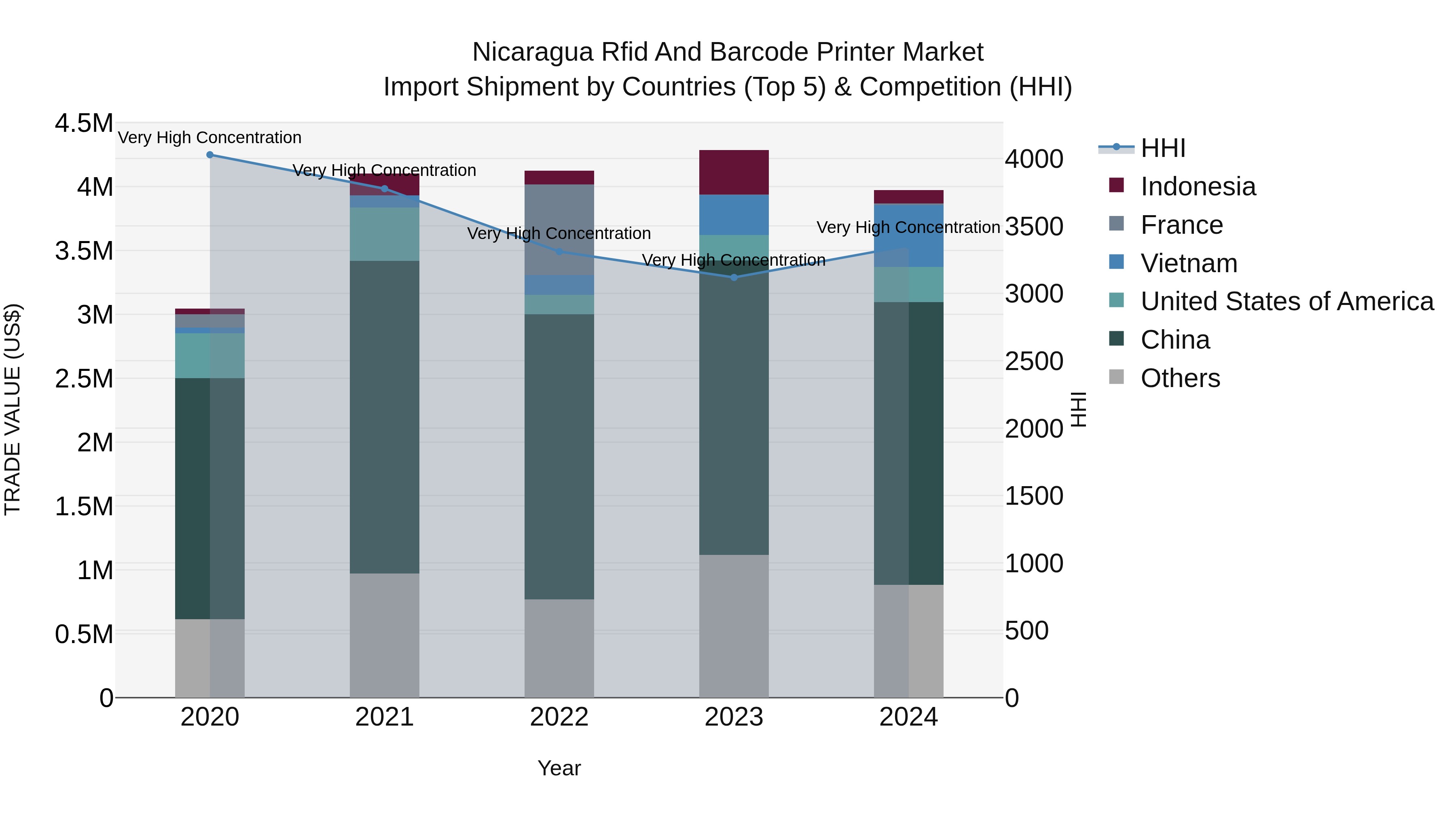 Nicaragua Rfid And Barcode Printer Market
Import Shipment by Countries (Top 5) & Competition (HHI)

TRADE VALUE (US$)

4.5M
4M
3.5M
3M
2.5M
2M
1.5M
1M
0.5M
0

Very High Concentration
Very High Concentration
Very High Concentration
Very High Concentration
Very High Concentration

2020
2021
2022
2023
2024

Year

4000
3500
3000
2500
2000
1500
1000
500
0

HHI

HHI
Indonesia
France
Vietnam
United States of America
China
Others